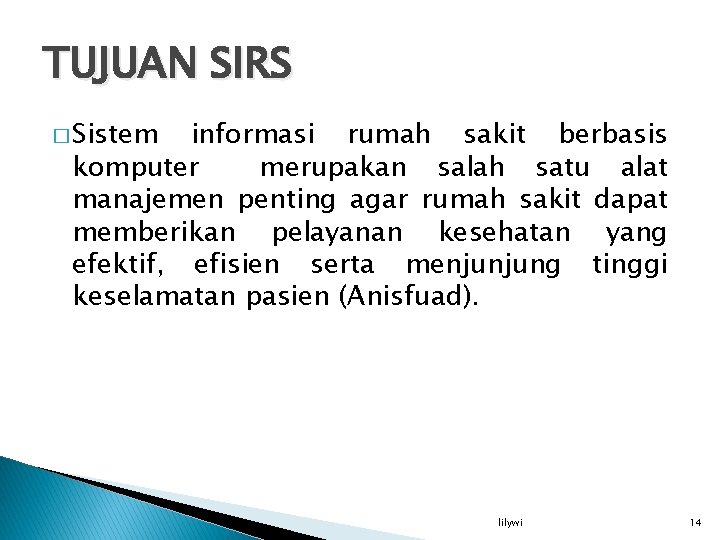 TUJUAN SIRS

□ Sistem informasi rumah sakit berbasis komputer merupakan salah satu alat manajemen penting agar rumah sakit dapat memberikan pelayanan kesehatan yang efektif, efisien serta menjunjung tinggi keselamatan pasien (Anisfuad).

lilywi

14